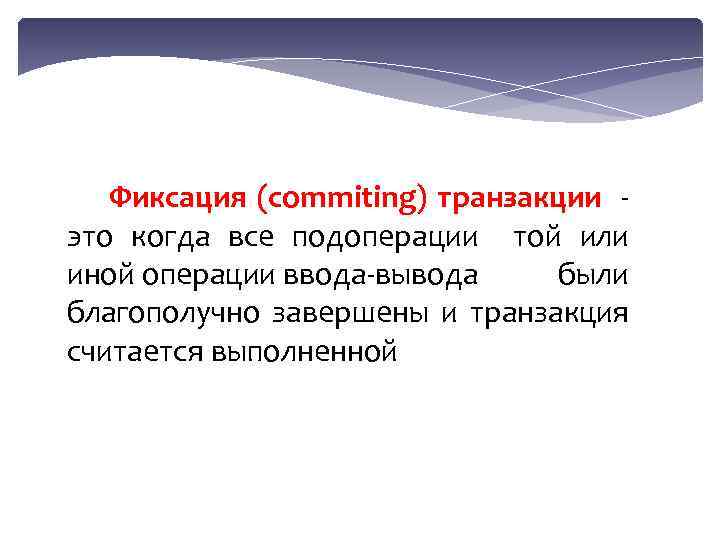 Фиксация (commiting) транзакции - это когда все подоперации той или иной операции ввода-вывода были благополучно завершены и транзакция считается выполненной